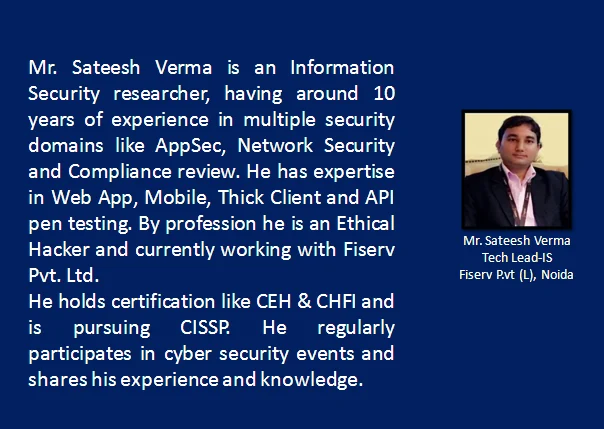 Mr. Sateesh Verma is an Information Security researcher, having around 10 years of experience in multiple security domains like AppSec, Network Security and Compliance review. He has expertise in Web App, Mobile, Thick Client and API pen testing. By profession he is an Ethical Hacker and currently working with Fiserv Pvt. Ltd.

He holds certification like CEH & CHFI and is pursuing CISSP. He regularly participates in cyber security events and shares his experience and knowledge.

Mr. Sateesh Verma
Tech Lead-IS
Fiserv P.vt (L), Noida